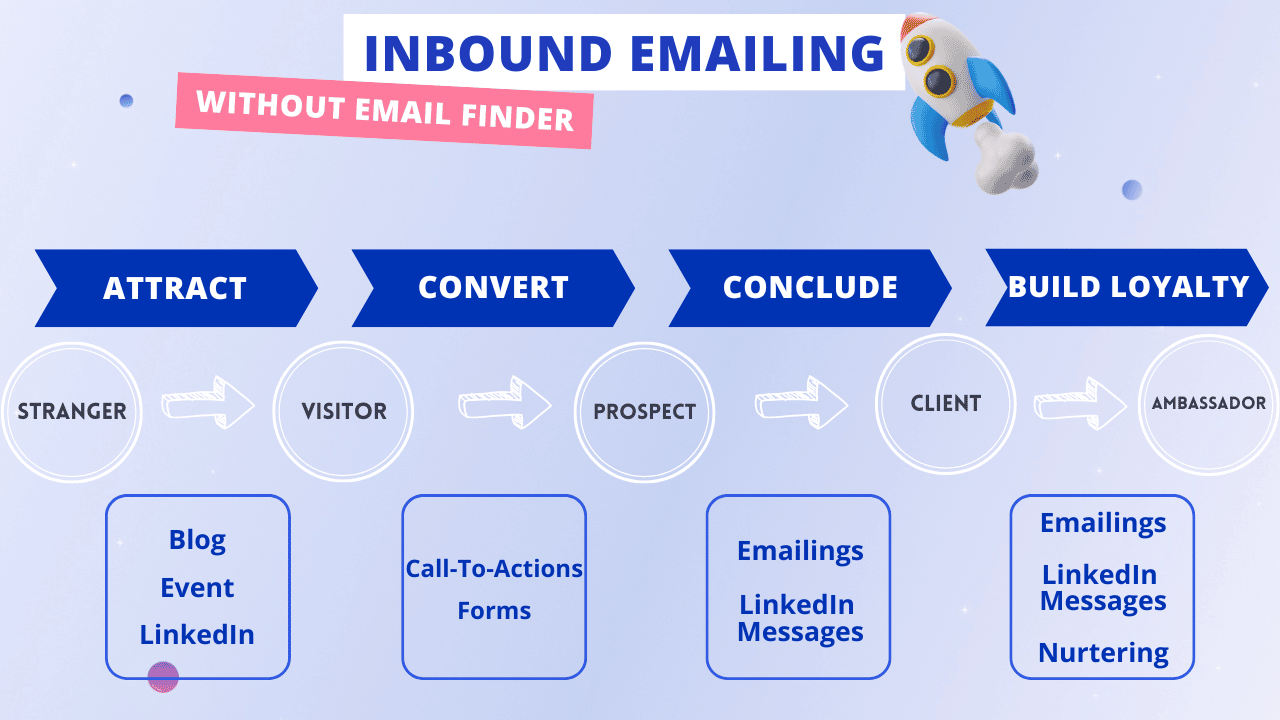 INBOUND EMAILING

WITHOUT EMAIL FINDER

ATTRACT

CONVERT

CONCLUDE

BUILD LOYALTY

STRANGER

VISITOR

PROSPECT

CLIENT

AMBASSADOR

Blog
Event
LinkedIn

Call-To-Actions
Forms

Emailings
LinkedIn Messages

Emailings
LinkedIn Messages
Nurtering